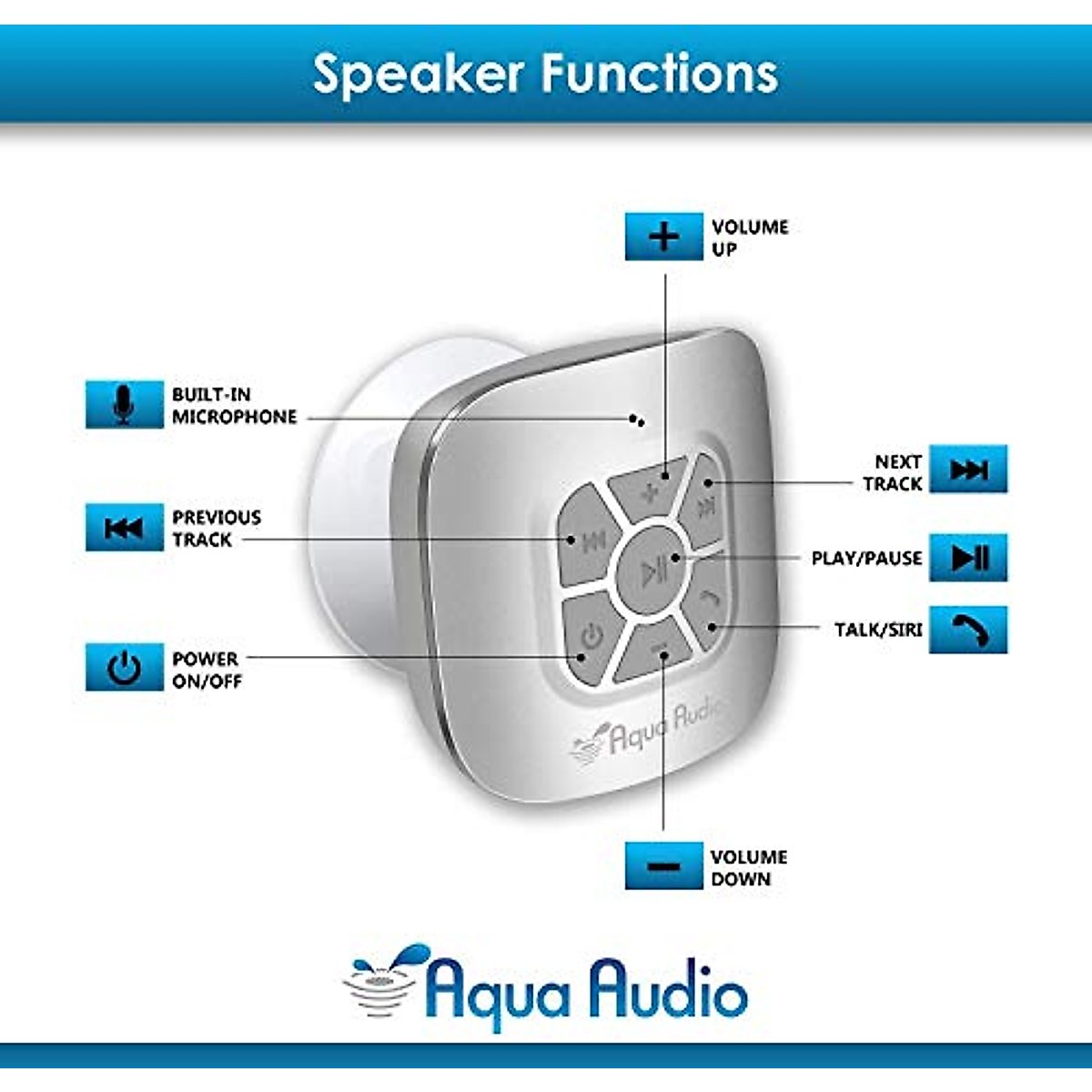 Speaker Functions

VOLUME UP

BUILT-IN MICROPHONE

NEXT TRACK

PREVIOUS TRACK

PLAY/PAUSE

TALK/SIRI

POWER ON/OFF

Aqua Audio

VOLUME DOWN

Aqua Audio